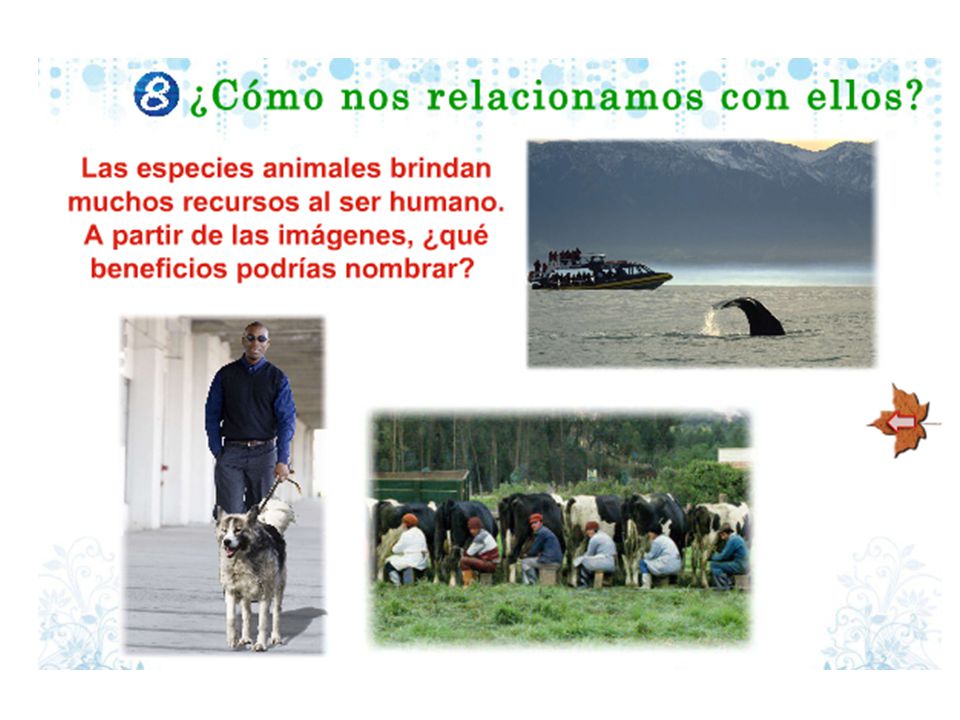 8 ¿Cómo nos relacionamos con ellos?

Las especies animales brindan muchos recursos al ser humano. A partir de las imágenes, ¿qué beneficios podrías nombrar?